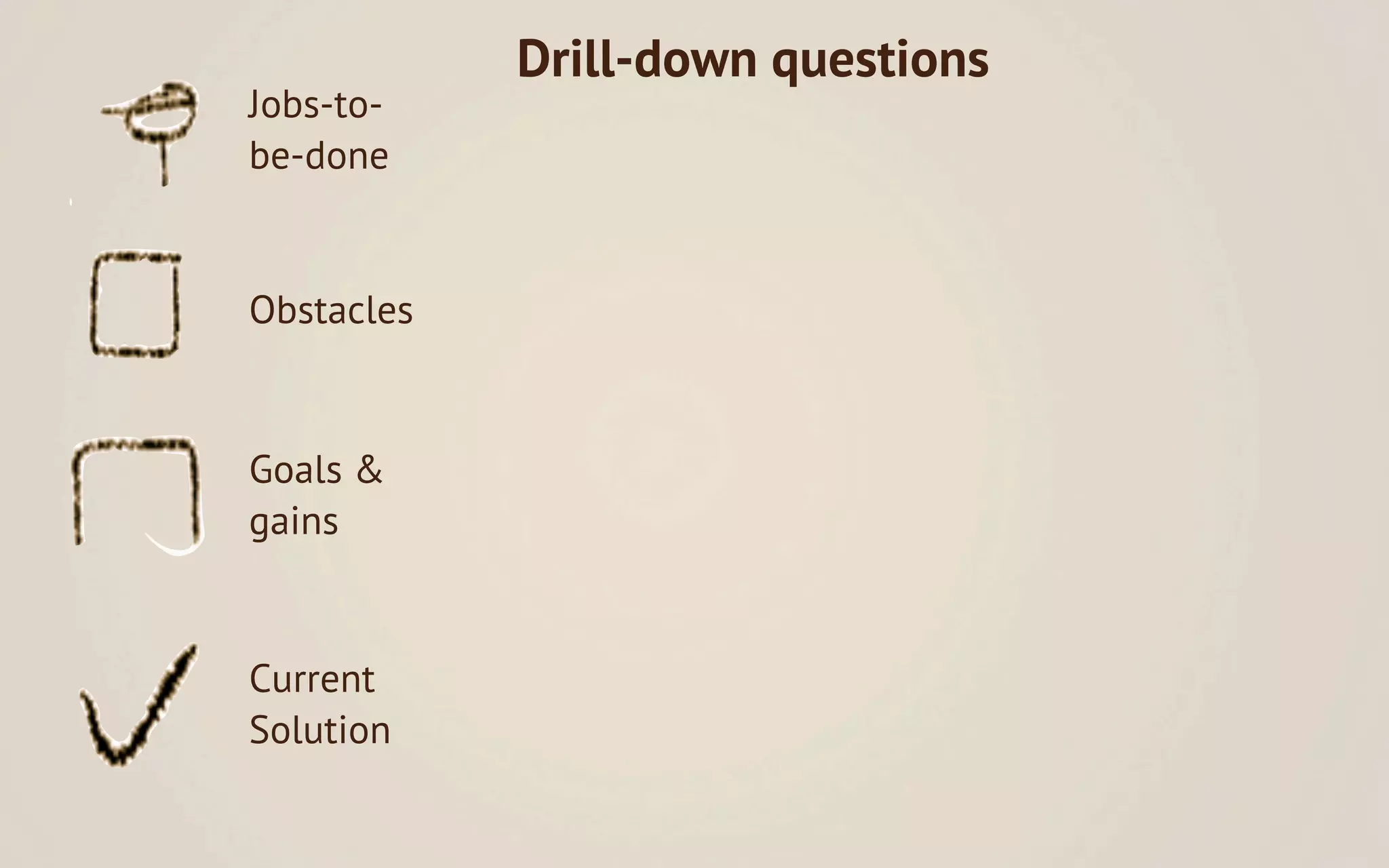 Drill-down questions

Jobs-to-be-done

Obstacles

Goals & gains

Current Solution